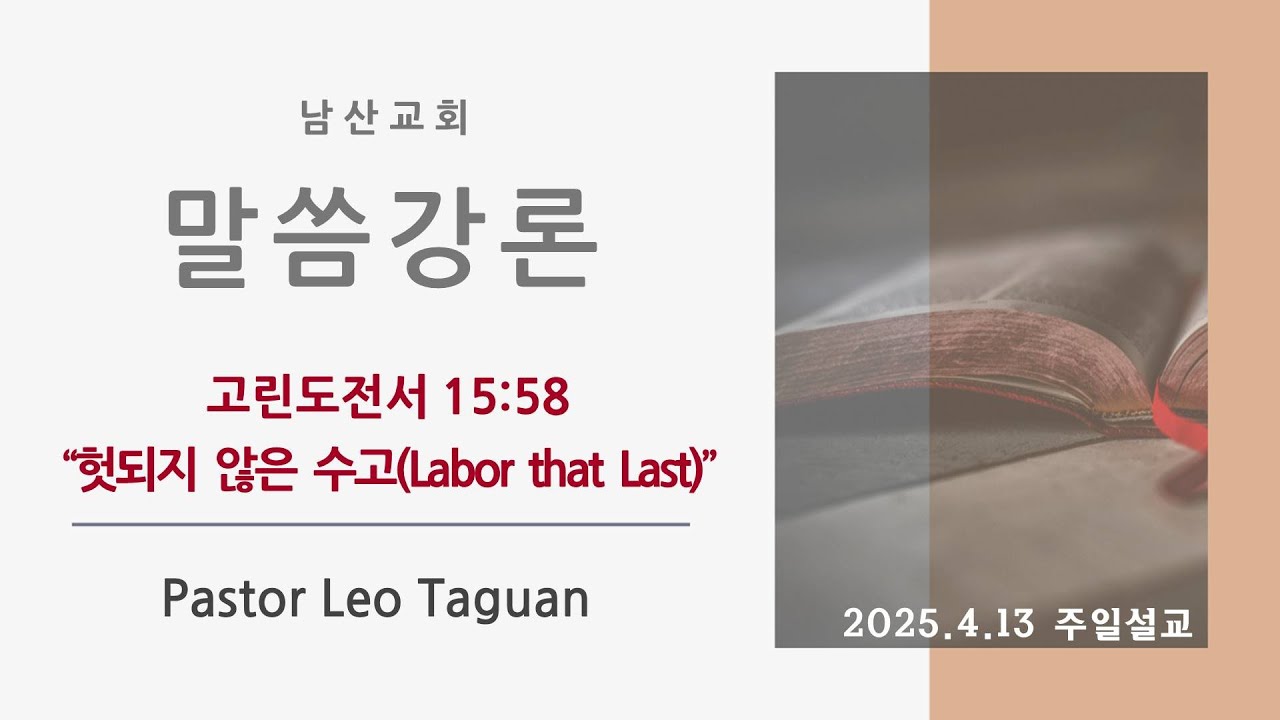 남산교회

말씀강론

고린도전서 15:58
“헛되지 않은 수고(Labor that Last)”

Pastor Leo Taguan

2025.4.13 주일설교